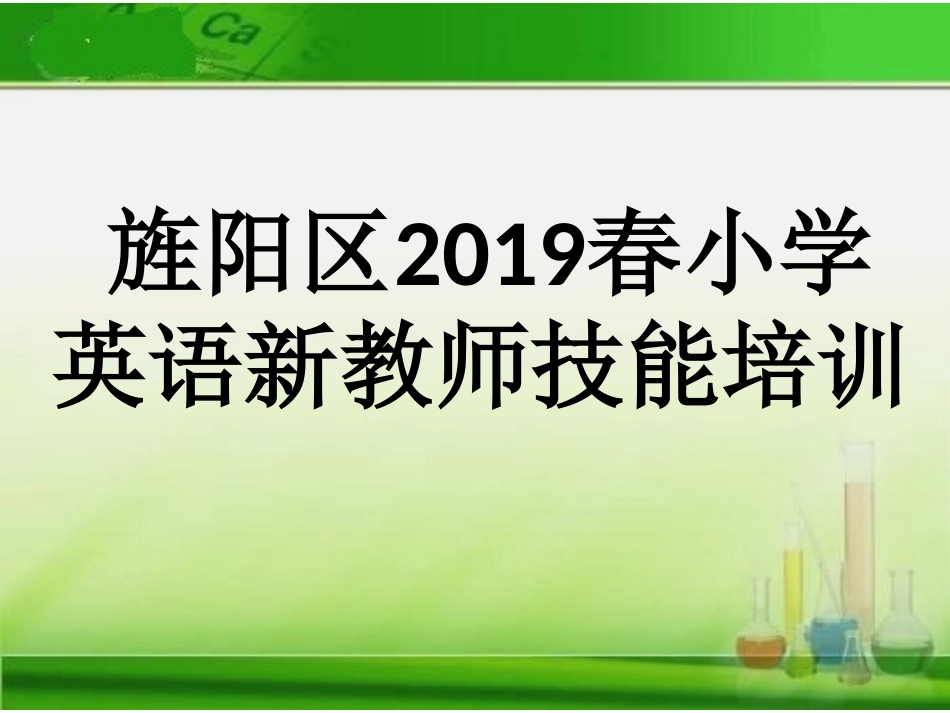 Ca

旌阳区2019春小学英语新教师技能培训